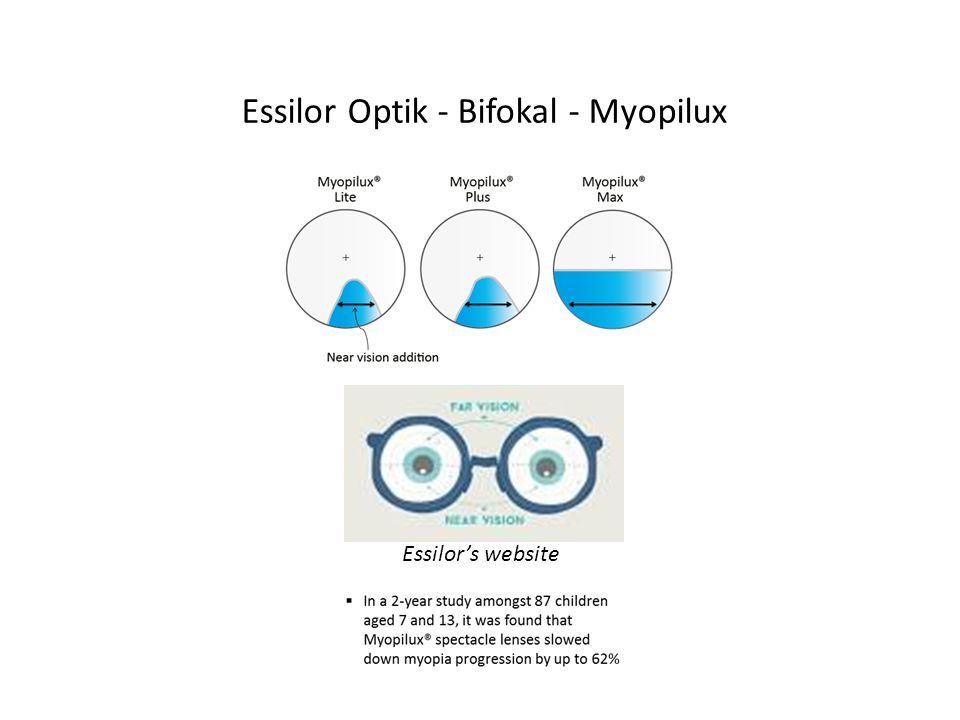 Essilor Optik - Bifokal - Myopilux

Myopilux® Lite

Myopilux® Plus

Myopilux® Max

+

+

+

Near vision addition

FAR VISION

NEAR VISION

Essilor's website

▪ In a 2-year study amongst 87 children aged 7 and 13, it was found that Myopilux® spectacle lenses slowed down myopia progression by up to 62%